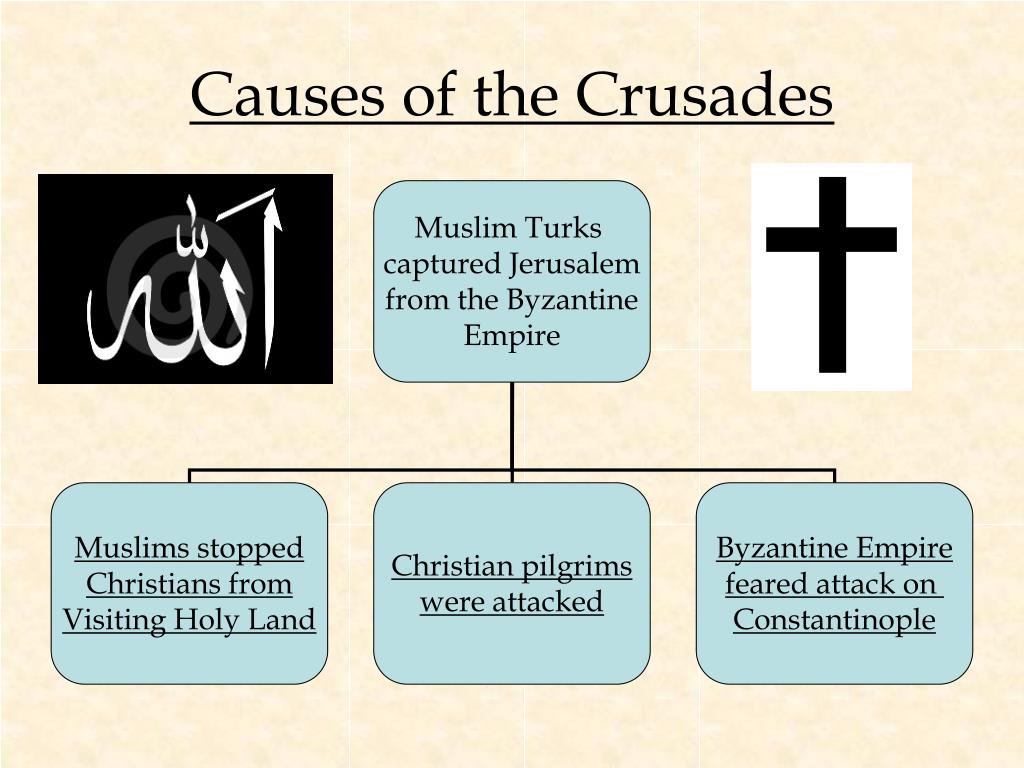 Causes of the Crusades

الله

Muslim Turks captured Jerusalem from the Byzantine Empire

Muslims stopped Christians from Visiting Holy Land

Christian pilgrims were attacked

Byzantine Empire feared attack on Constantinople